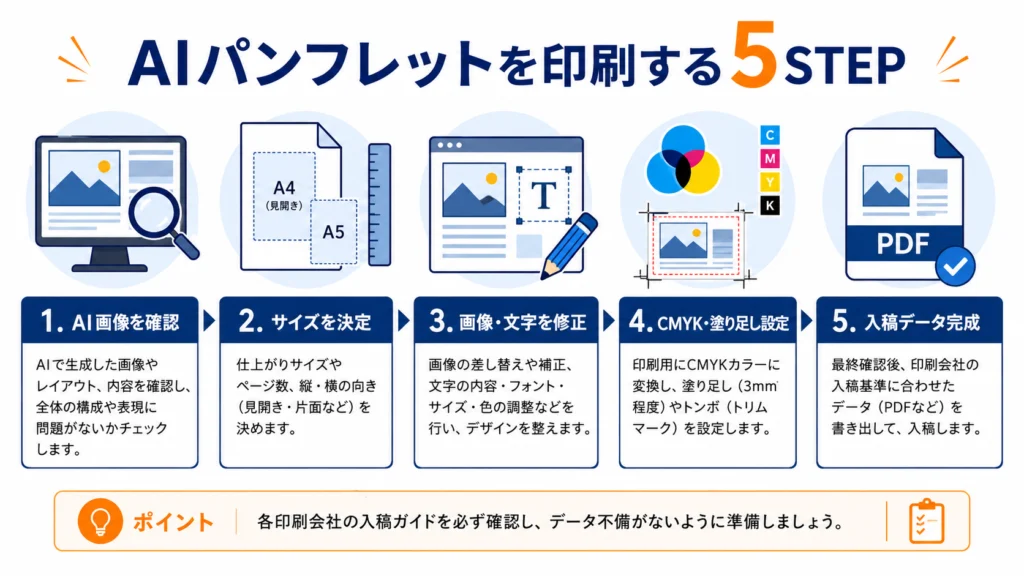 AIパンフレットを印刷する5STEP

A4
（見開き）
A5

T

C
M
Y
K

PDF

1. AI画像を確認
AIで生成した画像やレイアウト、内容を確認し、全体の構成や表現に問題がないかチェックします。

2. サイズを決定
仕上がりサイズやページ数、縦・横の向き（見開き・片面など）を決めます。

3. 画像・文字を修正
画像の差し替えや補正、文字の内容・フォント・サイズ・色の調整などを行い、デザインを整えます。

4. CMYK・塗り足し設定
印刷用にCMYKカラーに変換し、塗り足し（3mm程度）やトンボ（トリムマーク）を設定します。

5. 入稿データ完成
最終確認後、印刷会社の入稿基準に合わせたデータ（PDFなど）を書き出して、入稿します。

ポイント　各印刷会社の入稿ガイドを必ず確認し、データ不備がないように準備しましょう。